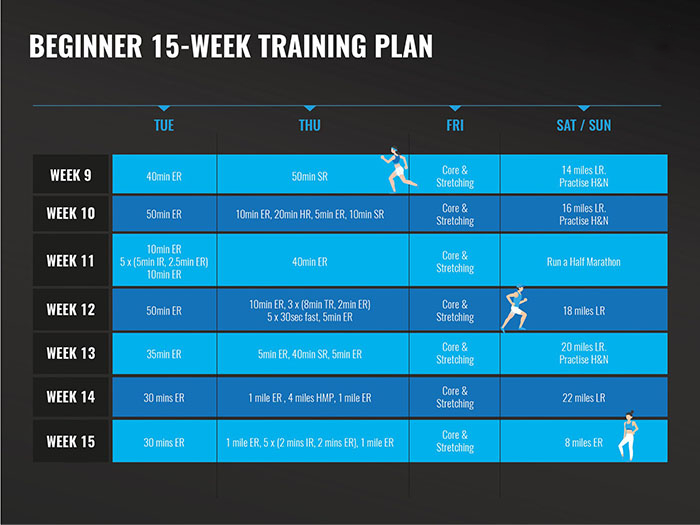 BEGINNER 15-WEEK TRAINING PLAN

| | TUE | THU | FRI | SAT / SUN |
|---|---|---|---|---|
| WEEK 9 | 40min ER | 50min SR | Core & Stretching | 14 miles LR. Practise H&N |
| WEEK 10 | 50min ER | 10min ER, 20min HR, 5min ER, 10min SR | Core & Stretching | 16 miles LR. Practise H&N |
| WEEK 11 | 10min ER 5 x (5min IR, 2.5min ER) 10min ER | 40min ER | Core & Stretching | Run a Half Marathon |
| WEEK 12 | 50min ER | 10min ER, 3 x (8min TR, 2min ER) 5 x 30sec fast, 5min ER | Core & Stretching | 18 miles LR |
| WEEK 13 | 35min ER | 5min ER, 40min SR, 5min ER | Core & Stretching | 20 miles LR. Practise H&N |
| WEEK 14 | 30 mins ER | 1 mile ER , 4 miles HMP, 1 mile ER | Core & Stretching | 22 miles LR |
| WEEK 15 | 30 mins ER | 1 mile ER, 5 x (2 mins IR, 2 mins ER), 1 mile ER | Core & Stretching | 8 miles ER |